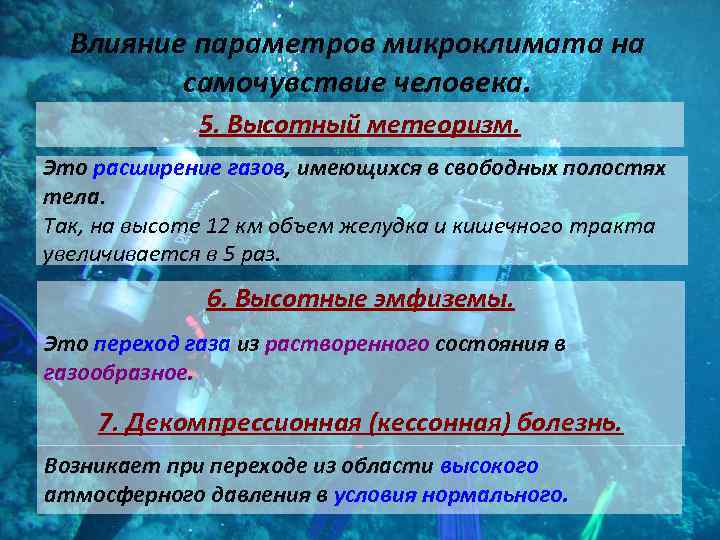 Влияние параметров микроклимата на самочувствие человека.

5. Высотный метеоризм.

Это расширение газов, имеющихся в свободных полостях тела.
Так, на высоте 12 км объем желудка и кишечного тракта увеличивается в 5 раз.

6. Высотные эмфиземы.

Это переход газа из растворенного состояния в газообразное.

7. Декомпрессионная (кессонная) болезнь.

Возникает при переходе из области высокого атмосферного давления в условия нормального.